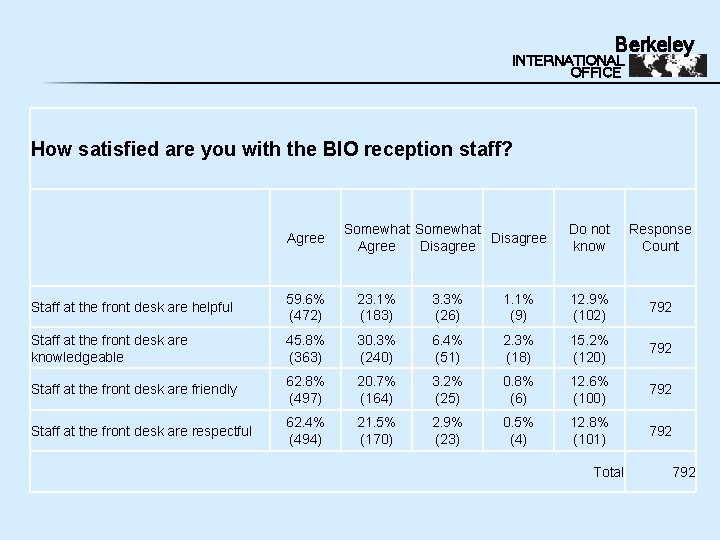 Berkeley
INTERNATIONAL
OFFICE

How satisfied are you with the BIO reception staff?

| | Agree | Somewhat Agree | Somewhat Disagree | Disagree | Do not know | Response Count |
|---|---|---|---|---|---|---|
| Staff at the front desk are helpful | 59.6% (472) | 23.1% (183) | 3.3% (26) | 1.1% (9) | 12.9% (102) | 792 |
| Staff at the front desk are knowledgeable | 45.8% (363) | 30.3% (240) | 6.4% (51) | 2.3% (18) | 15.2% (120) | 792 |
| Staff at the front desk are friendly | 62.8% (497) | 20.7% (164) | 3.2% (25) | 0.8% (6) | 12.6% (100) | 792 |
| Staff at the front desk are respectful | 62.4% (494) | 21.5% (170) | 2.9% (23) | 0.5% (4) | 12.8% (101) | 792 |
| | | | | | Total | 792 |